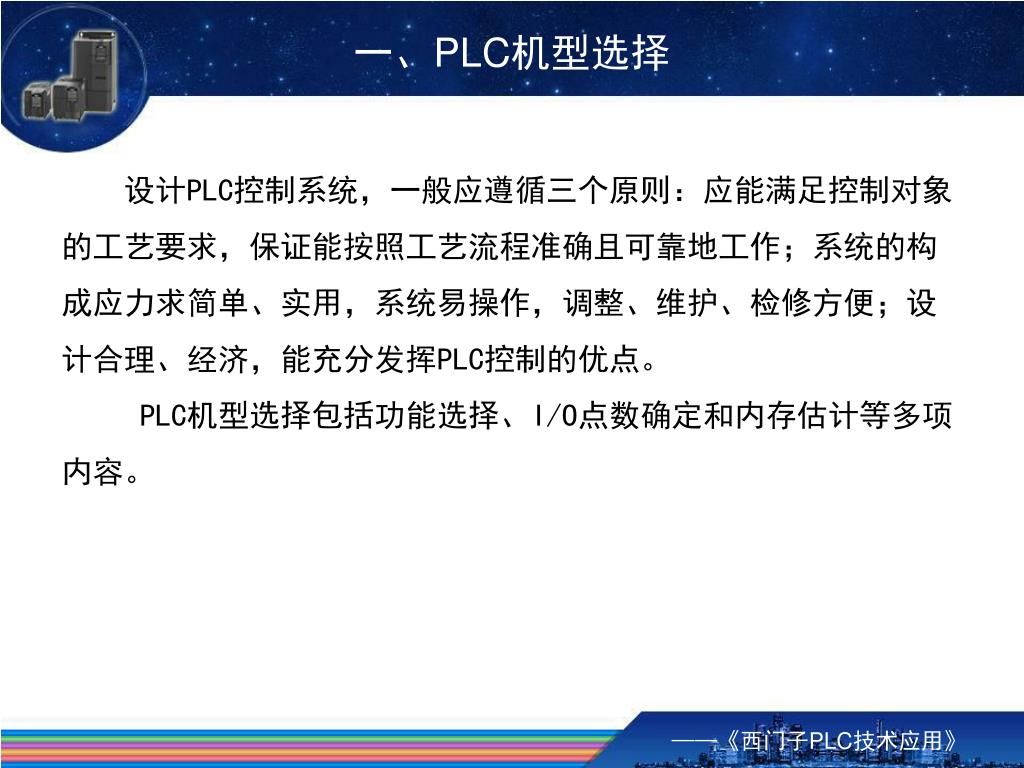 一、PLC机型选择

设计PLC控制系统，一般应遵循三个原则：应能满足控制对象的工艺要求，保证能按照工艺流程准确且可靠地工作；系统的构成应力求简单、实用，系统易操作，调整、维护、检修方便；设计合理、经济，能充分发挥PLC控制的优点。

PLC机型选择包括功能选择、I/O点数确定和内存估计等多项内容。

——《西门子PLC技术应用》